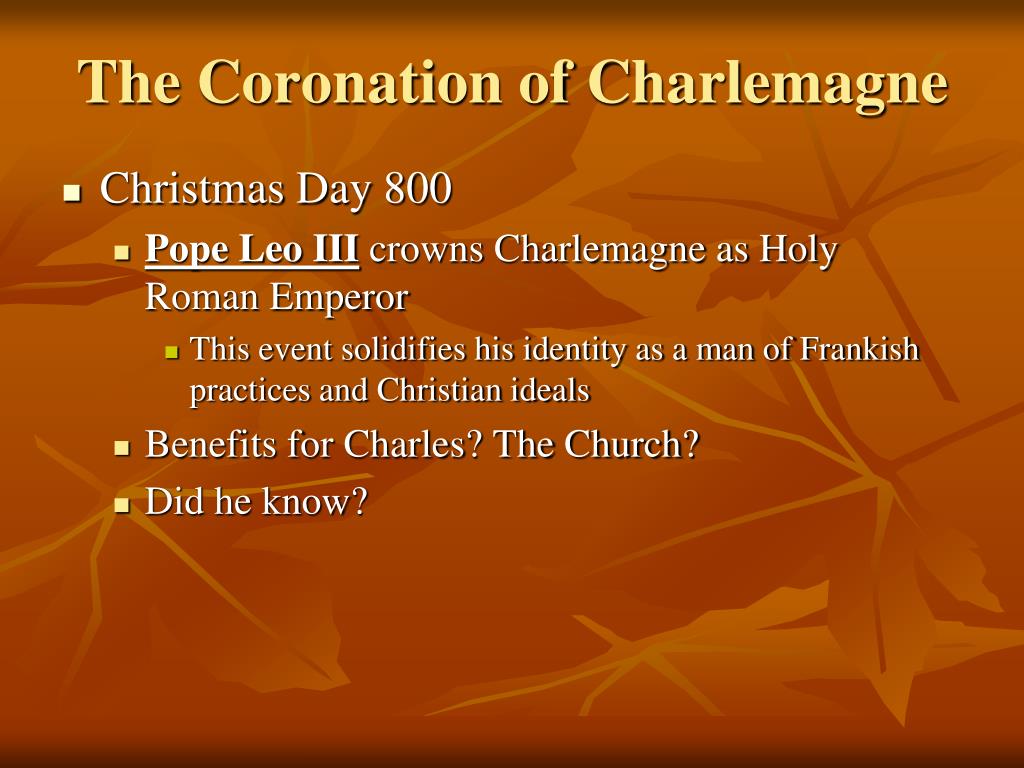 The Coronation of Charlemagne

- Christmas Day 800
  - Pope Leo III crowns Charlemagne as Holy Roman Emperor
    - This event solidifies his identity as a man of Frankish practices and Christian ideals
  - Benefits for Charles? The Church?
  - Did he know?